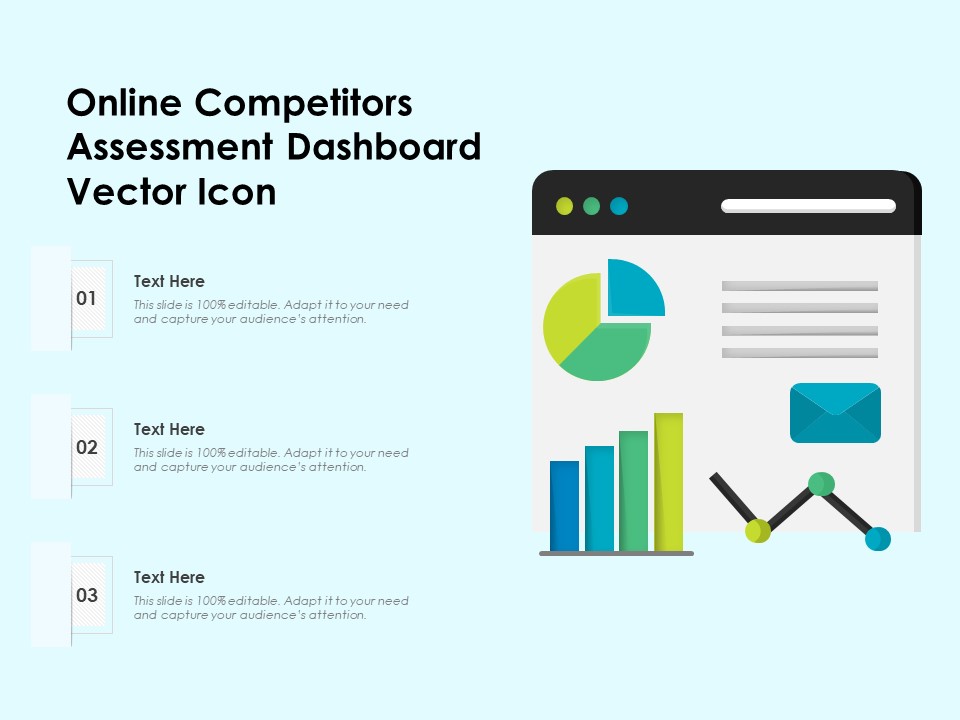 Online Competitors Assessment Dashboard Vector Icon

01

Text Here

This slide is 100% editable. Adapt it to your need and capture your audience's attention.

02

Text Here

This slide is 100% editable. Adapt it to your need and capture your audience's attention.

03

Text Here

This slide is 100% editable. Adapt it to your need and capture your audience's attention.